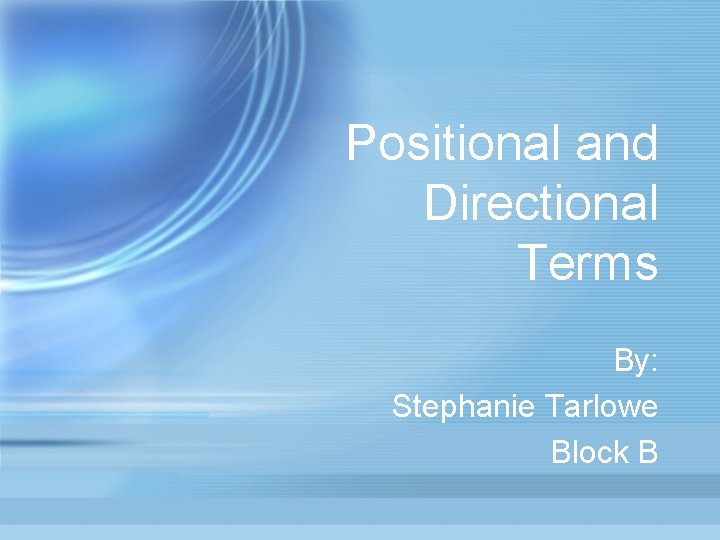 Positional and Directional Terms

By:

Stephanie Tarlowe

Block B